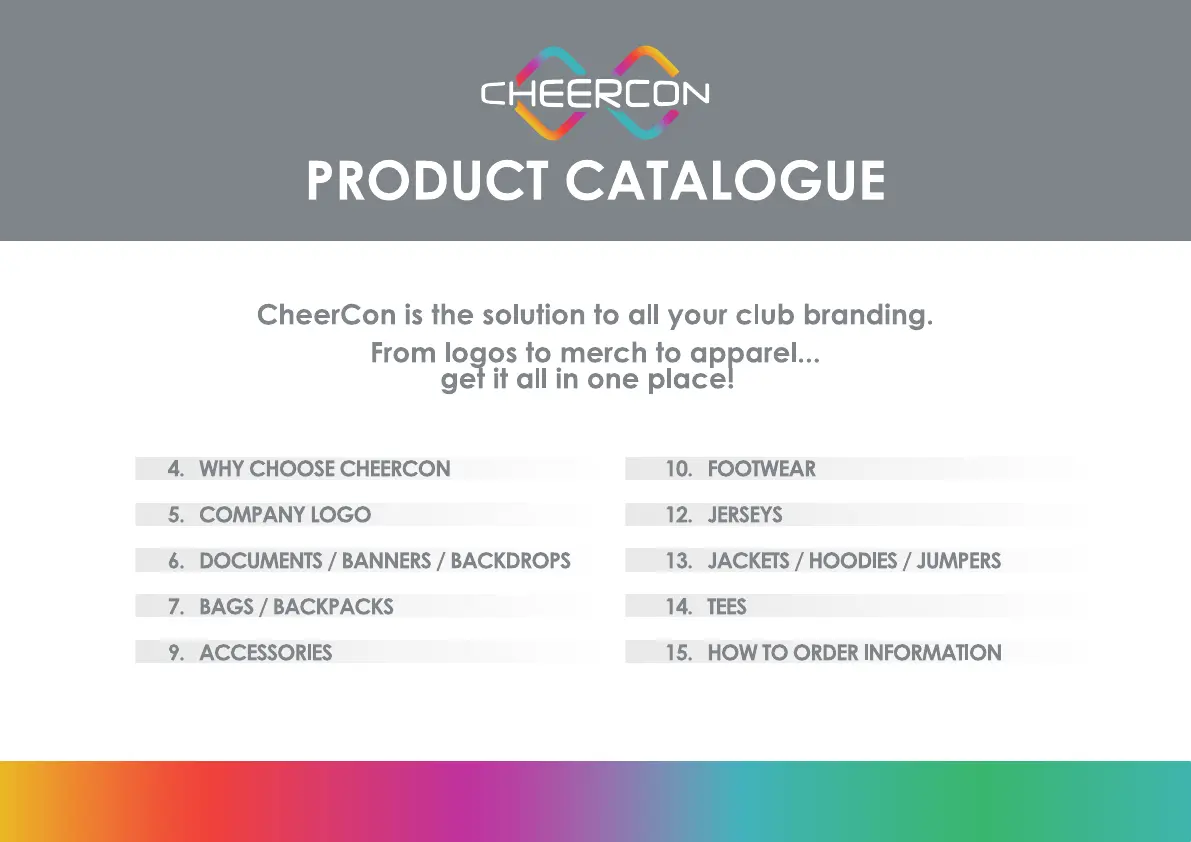 CHEERCON
PRODUCT CATALOGUE

CheerCon is the solution to all your club branding.

From logos to merch to apparel... get it all in one place!

4. WHY CHOOSE CHEERCON
5. COMPANY LOGO
6. DOCUMENTS / BANNERS / BACKDROPS
7. BAGS / BACKPACKS
9. ACCESSORIES

10. FOOTWEAR
12. JERSEYS
13. JACKETS / HOODIES / JUMPERS
14. TEES
15. HOW TO ORDER INFORMATION